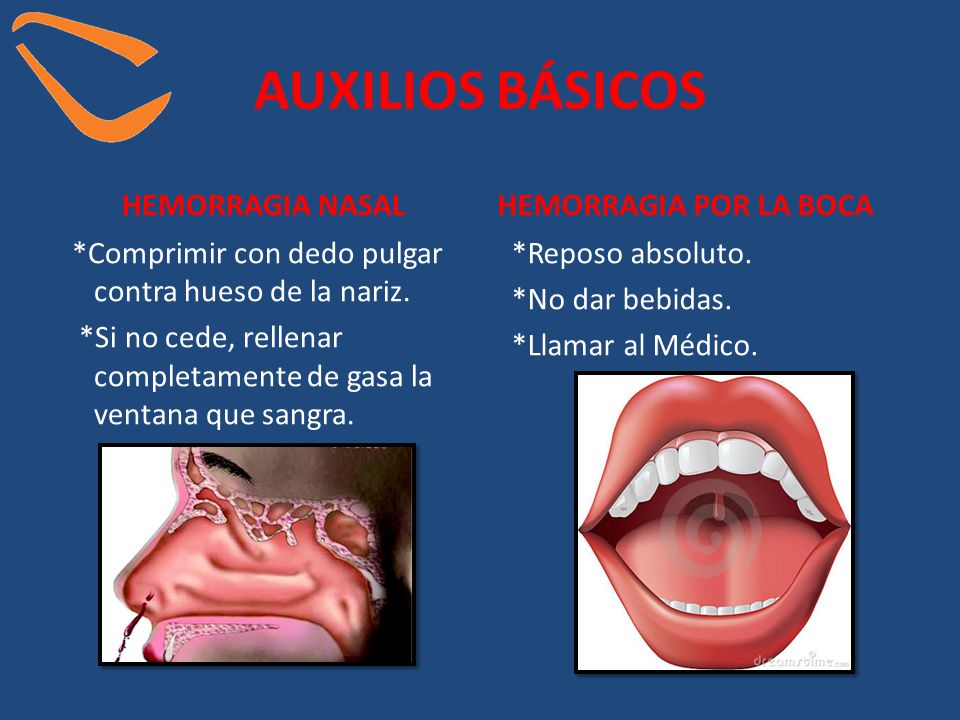 AUXILIOS BÁSICOS

HEMORRAGIA NASAL

*Comprimir con dedo pulgar contra hueso de la nariz.

*Si no cede, rellenar completamente de gasa la ventana que sangra.

HEMORRAGIA POR LA BOCA

*Reposo absoluto.

*No dar bebidas.

*Llamar al Médico.

dreamstime.com